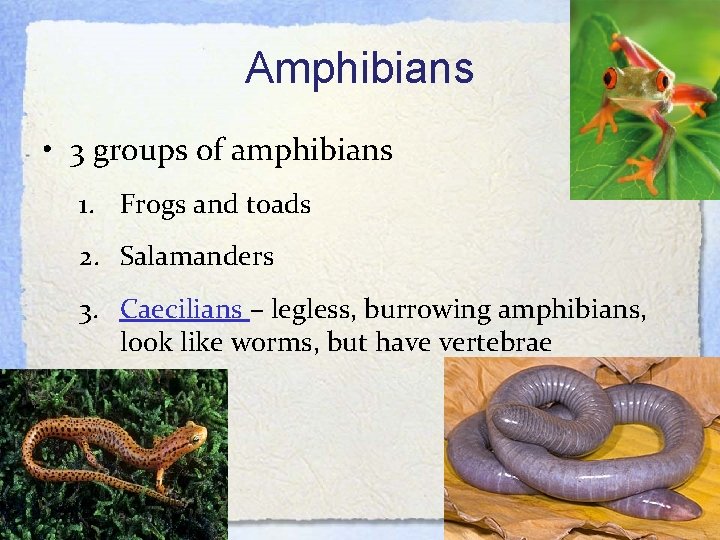 Amphibians

• 3 groups of amphibians

1. Frogs and toads

2. Salamanders

3. Caecilians – legless, burrowing amphibians, look like worms, but have vertebrae